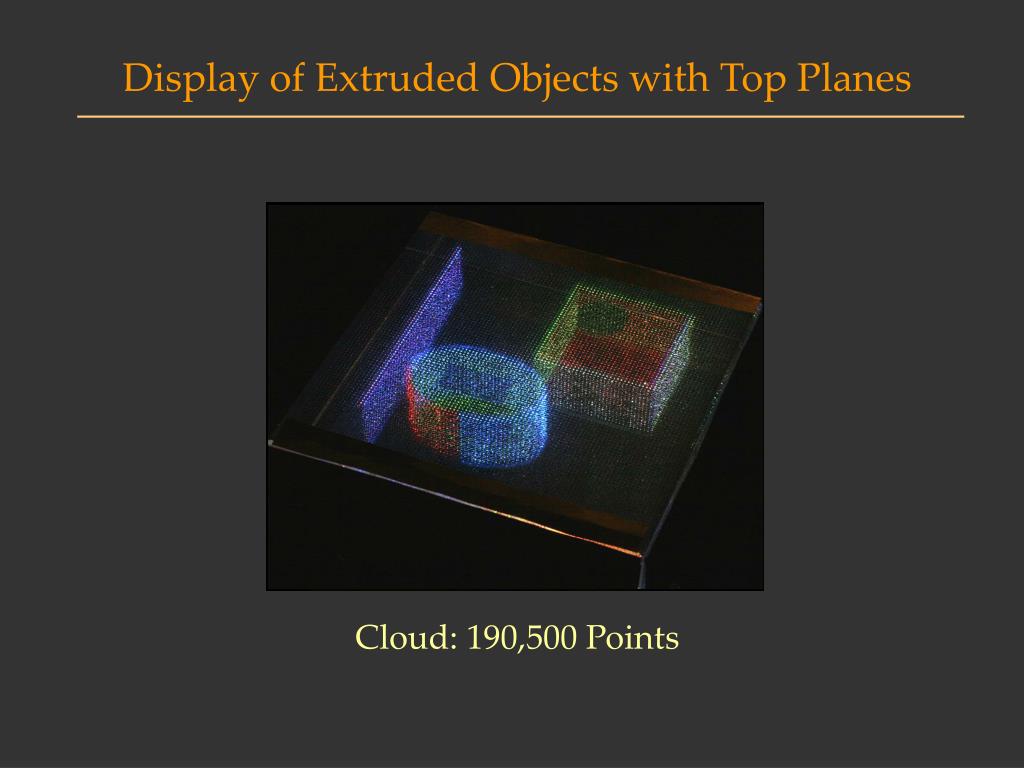 Display of Extruded Objects with Top Planes

Cloud: 190,500 Points